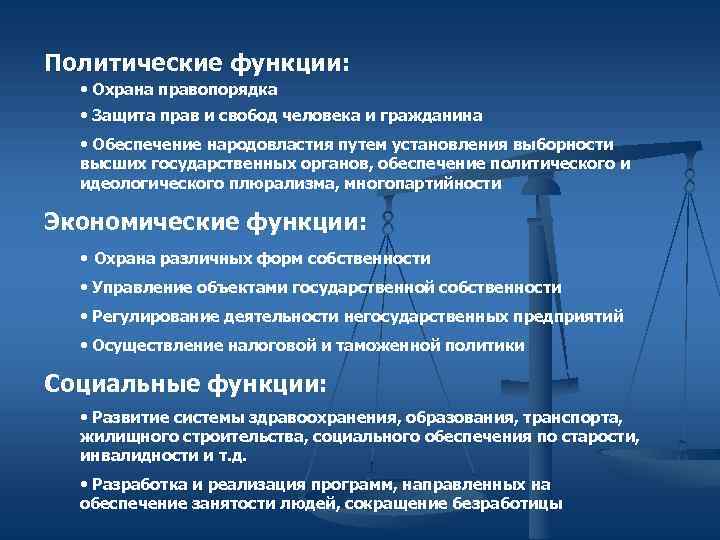 Политические функции:

• Охрана правопорядка

• Защита прав и свобод человека и гражданина

• Обеспечение народовластия путем установления выборности высших государственных органов, обеспечение политического и идеологического плюрализма, многопартийности

Экономические функции:

• Охрана различных форм собственности

• Управление объектами государственной собственности

• Регулирование деятельности негосударственных предприятий

• Осуществление налоговой и таможенной политики

Социальные функции:

• Развитие системы здравоохранения, образования, транспорта, жилищного строительства, социального обеспечения по старости, инвалидности и т.д.

• Разработка и реализация программ, направленных на обеспечение занятости людей, сокращение безработицы